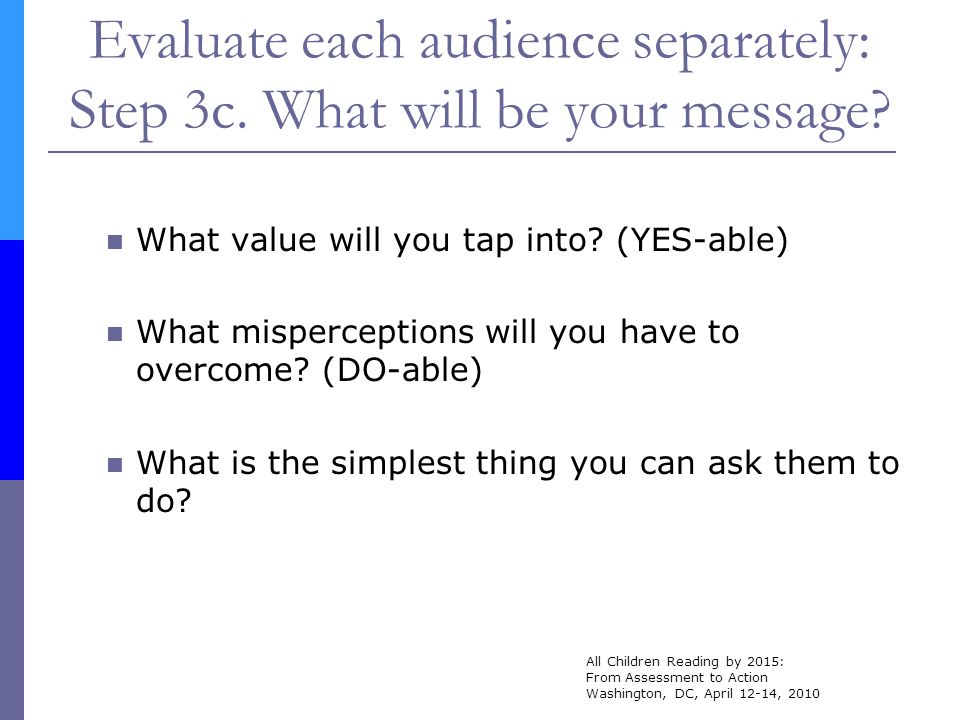 Evaluate each audience separately: Step 3c. What will be your message?

What value will you tap into? (YES-able)

What misperceptions will you have to overcome? (DO-able)

What is the simplest thing you can ask them to do?

All Children Reading by 2015:
From Assessment to Action
Washington, DC, April 12-14, 2010